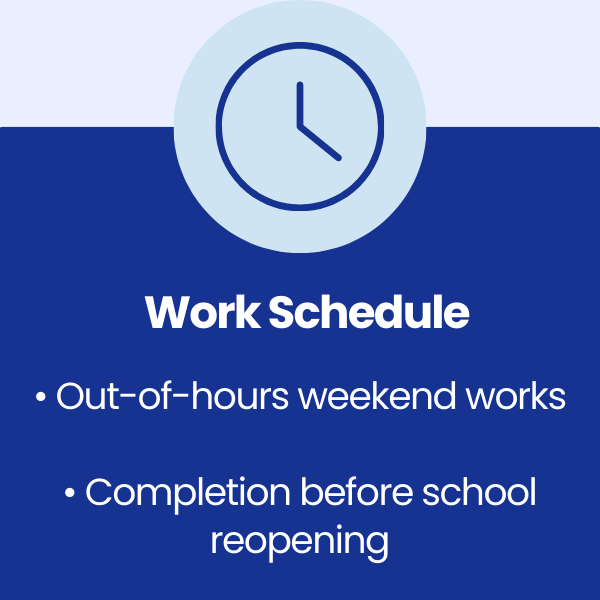 Work Schedule

• Out-of-hours weekend works

• Completion before school reopening